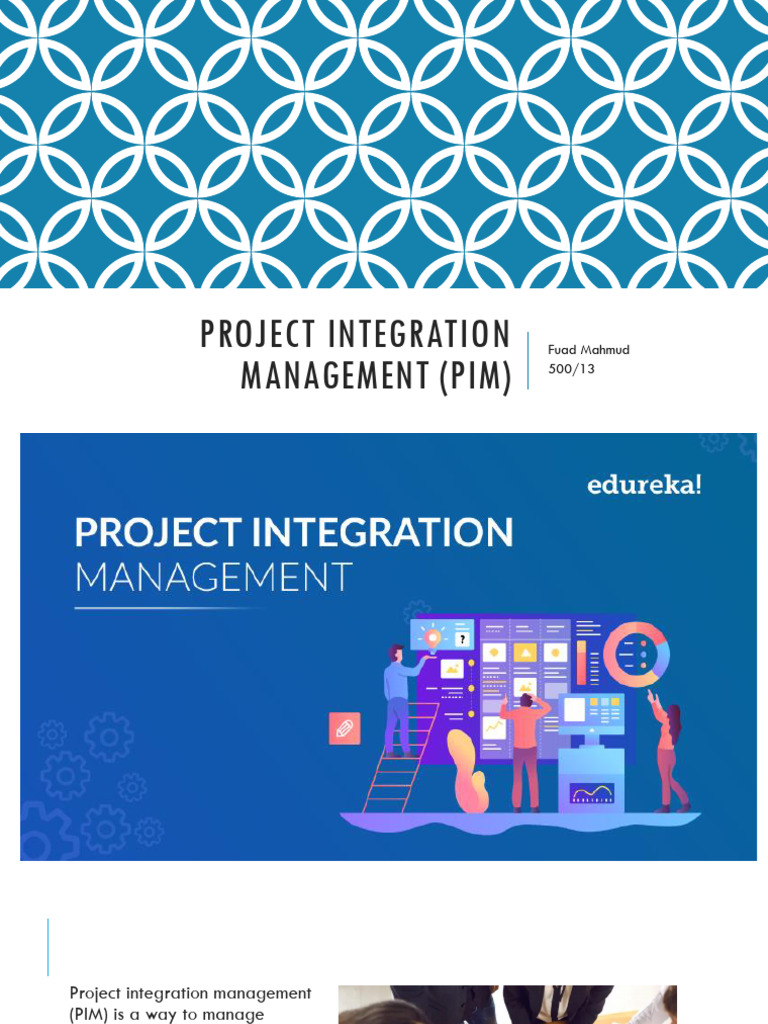 PROJECT INTEGRATION MANAGEMENT (PIM)

Fuad Mahmud
500/13

edureka!

PROJECT INTEGRATION
MANAGEMENT

?

Project integration management (PIM) is a way to manage